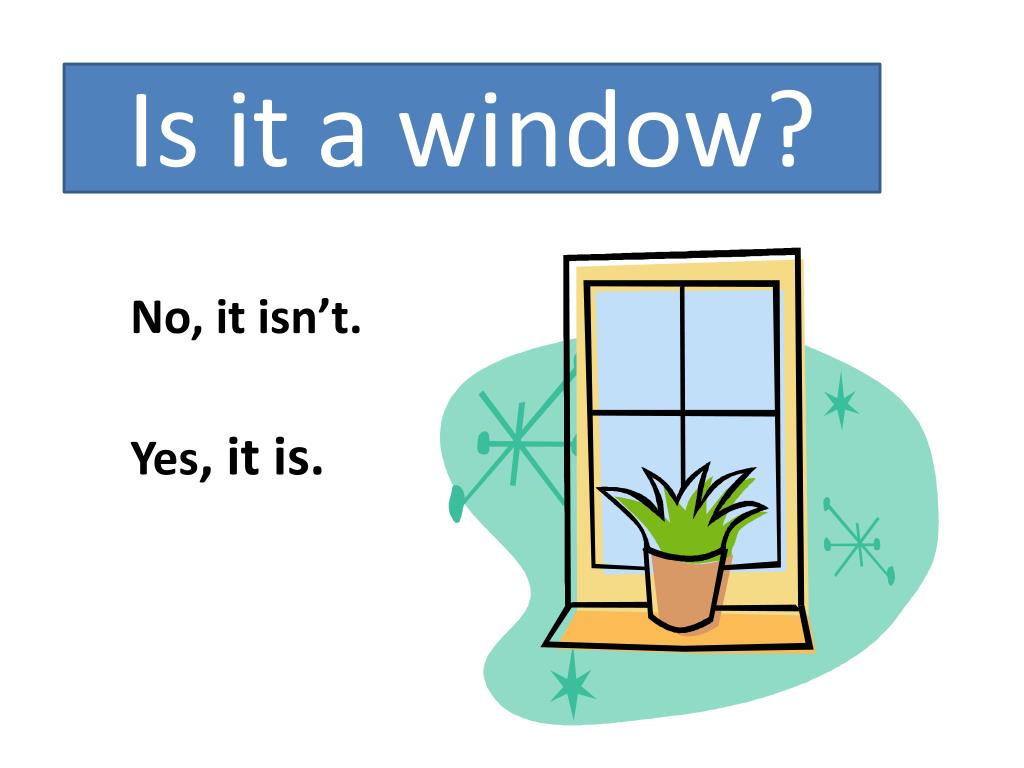 Is it a window?

No, it isn’t.

Yes, it is.